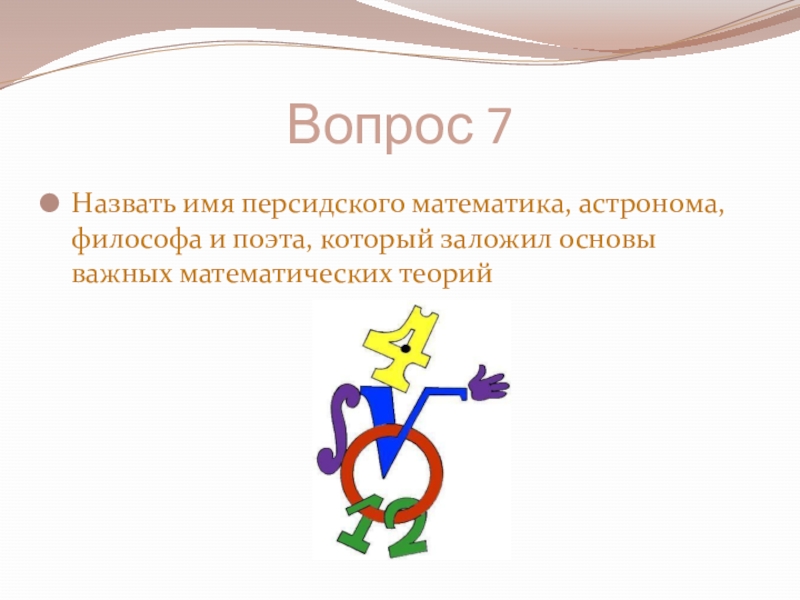 Вопрос 7

Назвать имя персидского математика, астронома, философа и поэта, который заложил основы важных математических теорий

4

12